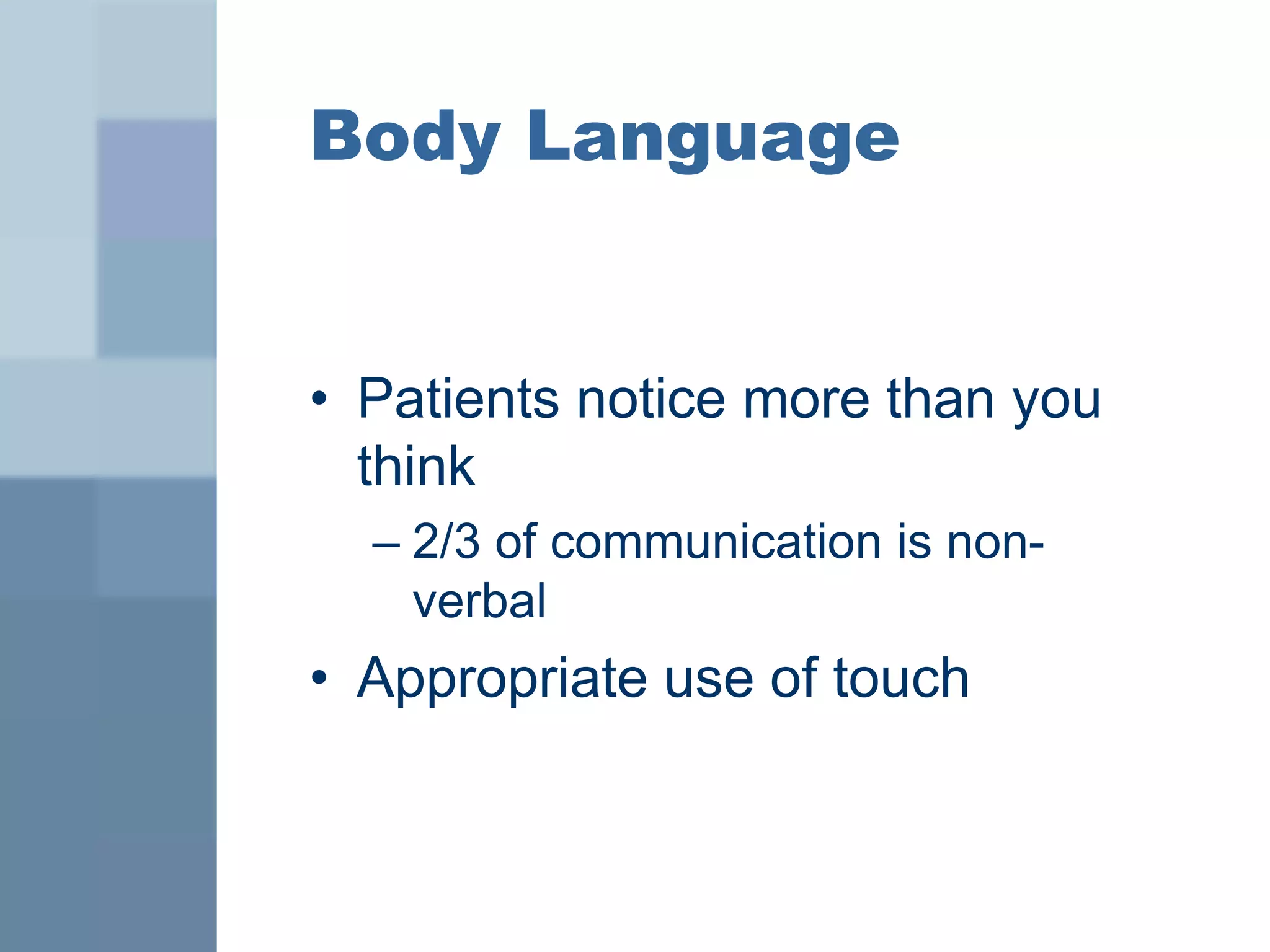 Body Language

• Patients notice more than you think

– 2/3 of communication is non-verbal

• Appropriate use of touch